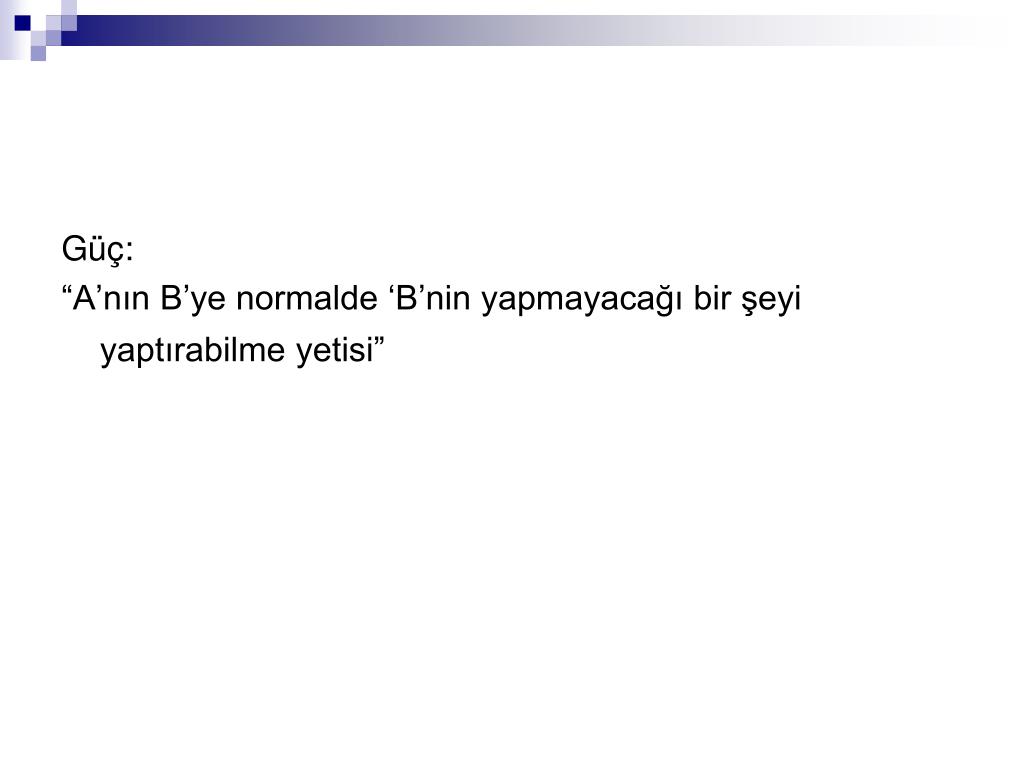 Güç:
“A’nın B’ye normalde ‘B’nin yapmayacağı bir şeyi yaptırabilme yetisi”